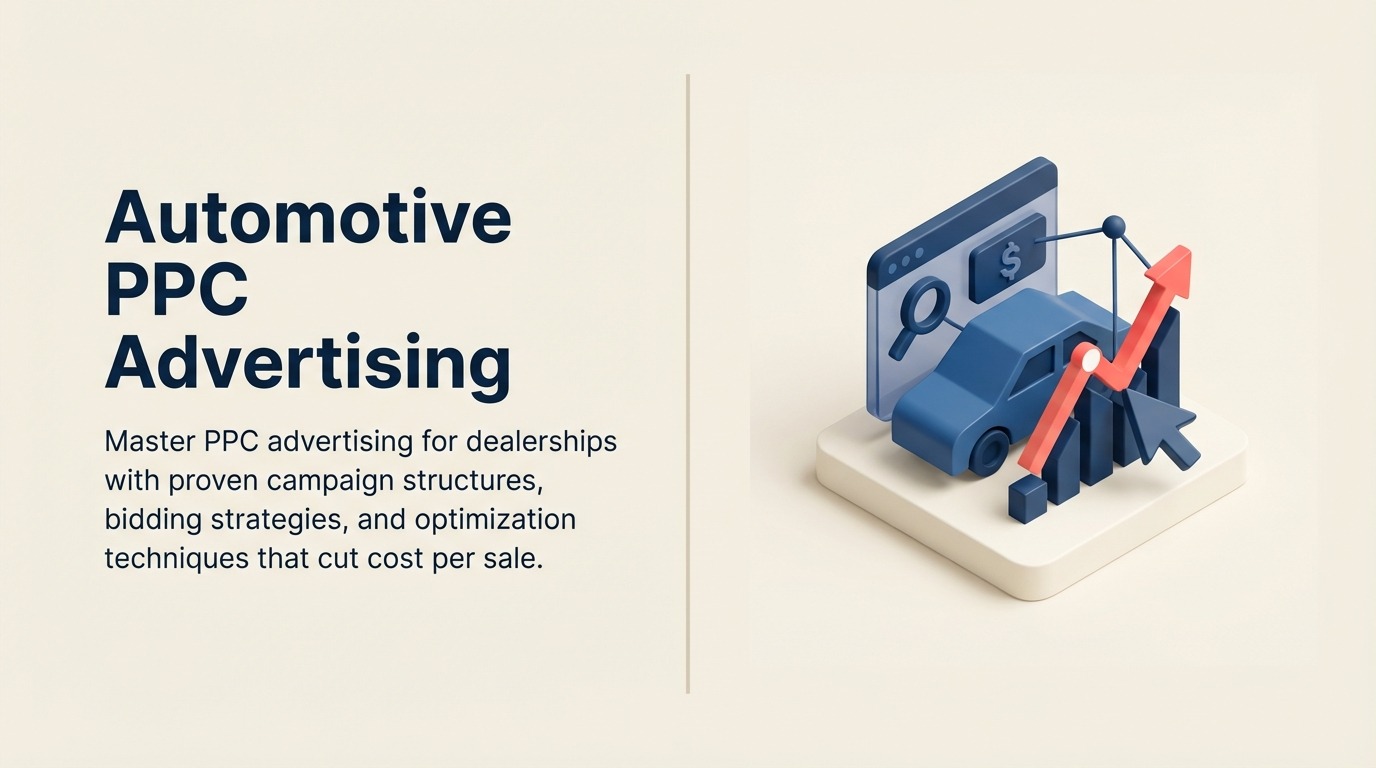 Automotive PPC Advertising

Master PPC advertising for dealerships with proven campaign structures, bidding strategies, and optimization techniques that cut cost per sale.

$